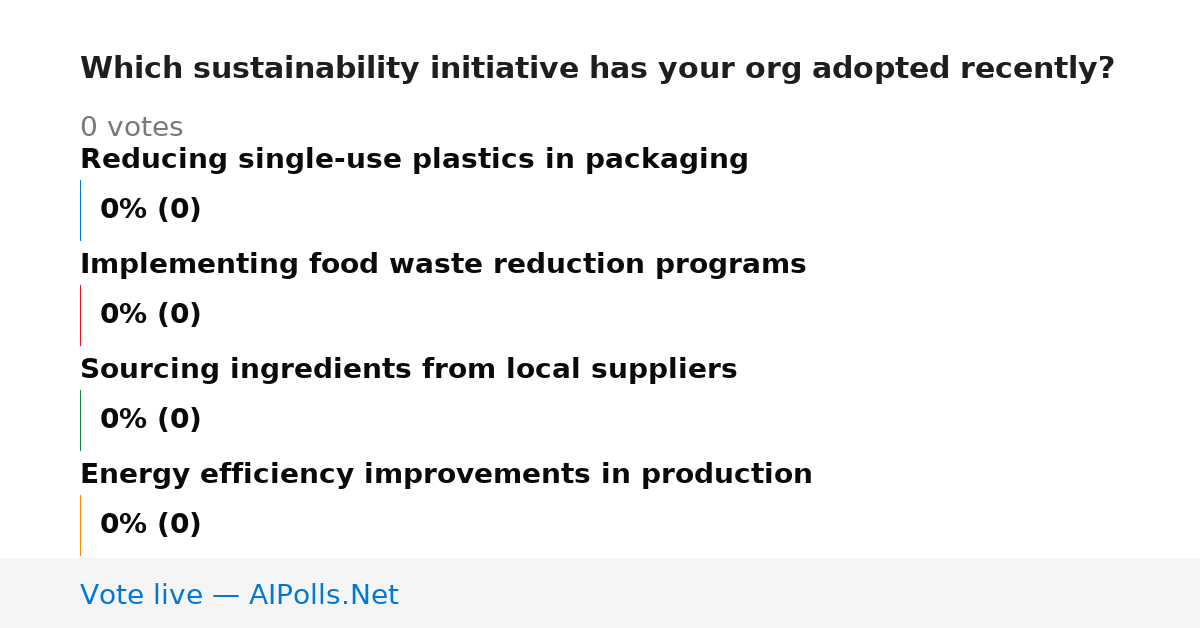 Which sustainability initiative has your org adopted recently?

0 votes

Reducing single-use plastics in packaging

0% (0)

Implementing food waste reduction programs

0% (0)

Sourcing ingredients from local suppliers

0% (0)

Energy efficiency improvements in production

0% (0)

Vote live — AIPolls.Net